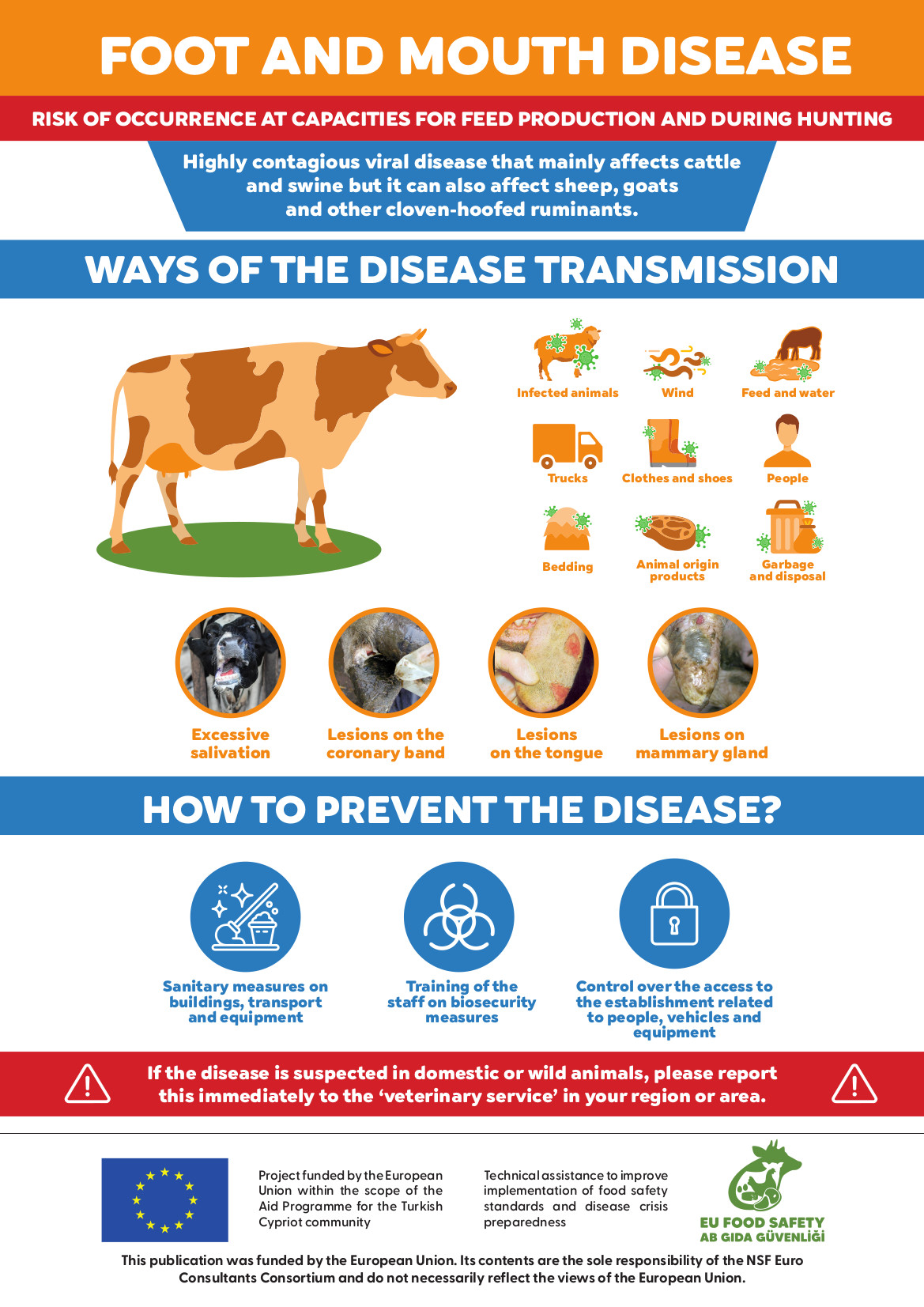 FOOT AND MOUTH DISEASE

RISK OF OCCURRENCE AT CAPACITIES FOR FEED PRODUCTION AND DURING HUNTING

Highly contagious viral disease that mainly affects cattle and swine but it can also affect sheep, goats and other cloven-hoofed ruminants.

WAYS OF THE DISEASE TRANSMISSION

Infected animals

Wind

Feed and water

Trucks

Clothes and shoes

People

Bedding

Animal origin products

Garbage and disposal

Excessive salivation

Lesions on the coronary band

Lesions on the tongue

Lesions on mammary gland

HOW TO PREVENT THE DISEASE?

Sanitary measures on buildings, transport and equipment

Training of the staff on biosecurity measures

Control over the access to the establishment related to people, vehicles and equipment

If the disease is suspected in domestic or wild animals, please report this immediately to the 'veterinary service' in your region or area.

Project funded by the European Union within the scope of the Aid Programme for the Turkish Cypriot community

Technical assistance to improve implementation of food safety standards and disease crisis preparedness

EU FOOD SAFETY
AB GIDA GÜVENLİĞİ

This publication was funded by the European Union. Its contents are the sole responsibility of the NSF Euro Consultants Consortium and do not necessarily reflect the views of the European Union.